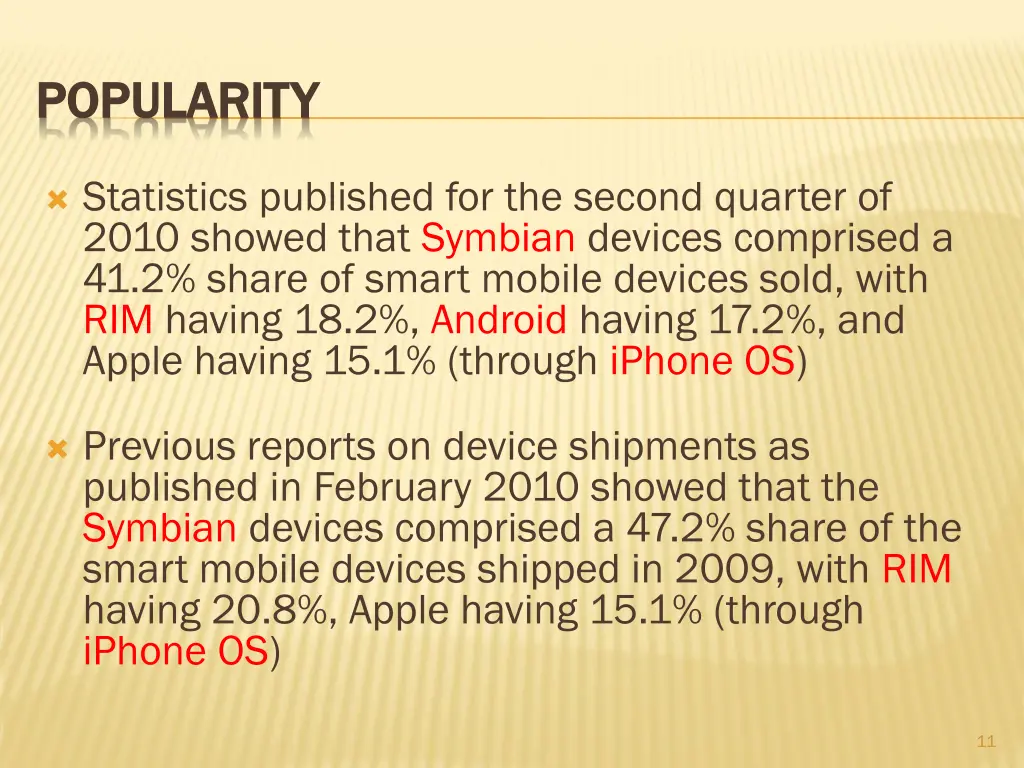 POPULARITY

Statistics published for the second quarter of 2010 showed that Symbian devices comprised a 41.2% share of smart mobile devices sold, with RIM having 18.2%, Android having 17.2%, and Apple having 15.1% (through iPhone OS)

Previous reports on device shipments as published in February 2010 showed that the Symbian devices comprised a 47.2% share of the smart mobile devices shipped in 2009, with RIM having 20.8%, Apple having 15.1% (through iPhone OS)

11